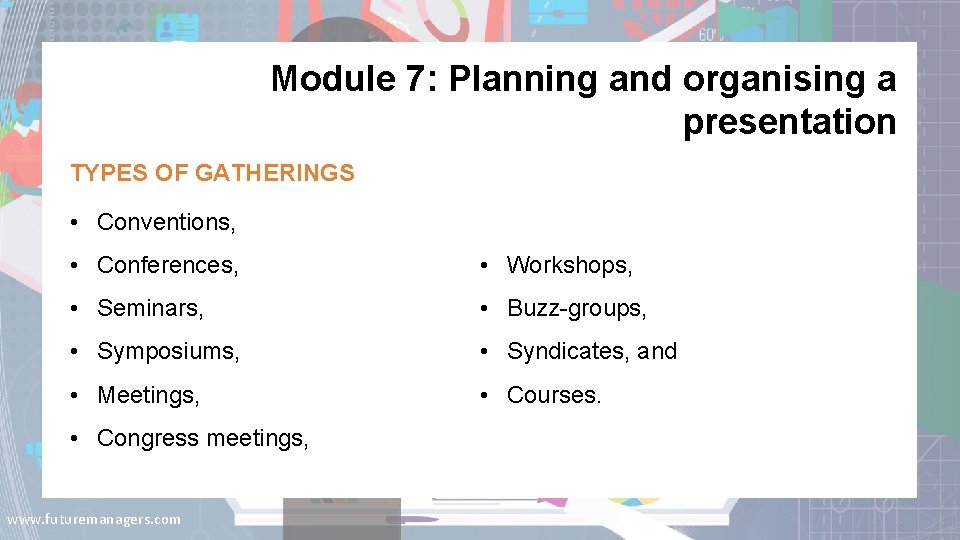 Module 7: Planning and organising a presentation

TYPES OF GATHERINGS

• Conventions,
• Conferences,
• Seminars,
• Symposiums,
• Meetings,
• Congress meetings,

• Workshops,
• Buzz-groups,
• Syndicates, and
• Courses.

www.futuremanagers.com